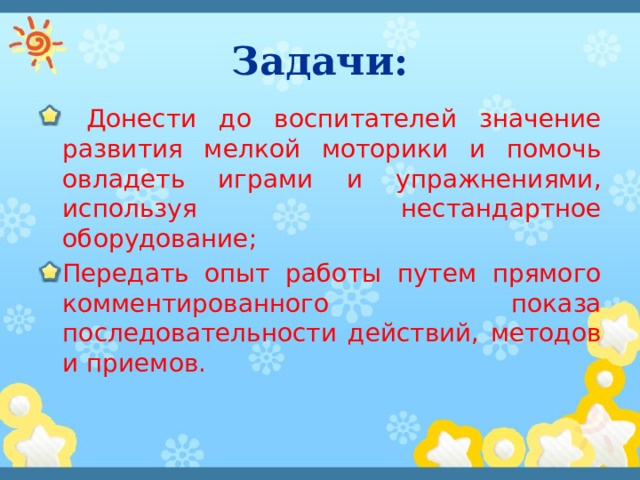 Задачи:

Донести до воспитателей значение развития мелкой моторики и помочь овладеть играми и упражнениями, используя нестандартное оборудование;

Передать опыт работы путем прямого комментированного показа последовательности действий, методов и приемов.